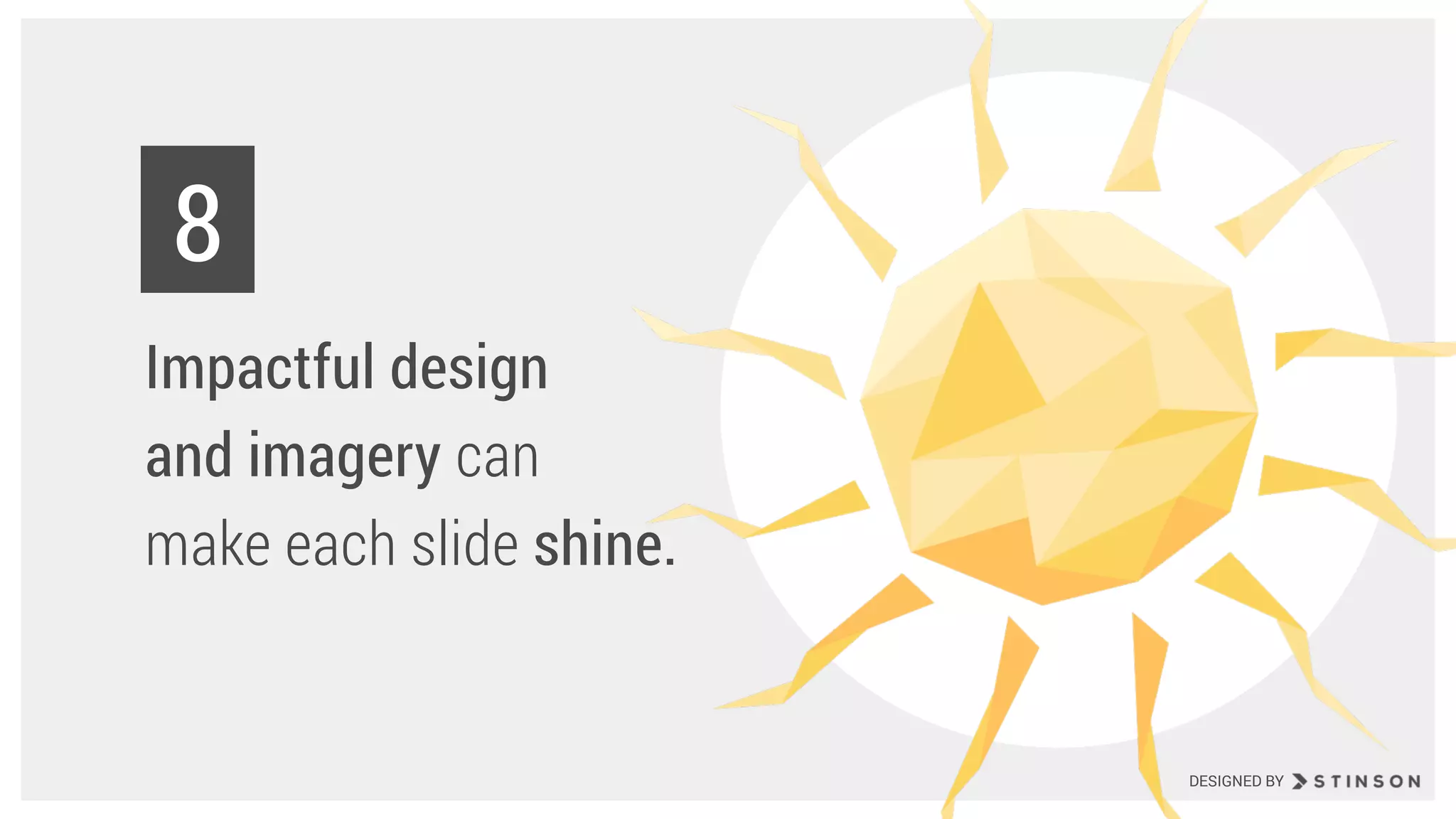 8

Impactful design and imagery can make each slide shine.

DESIGNED BY STINSON